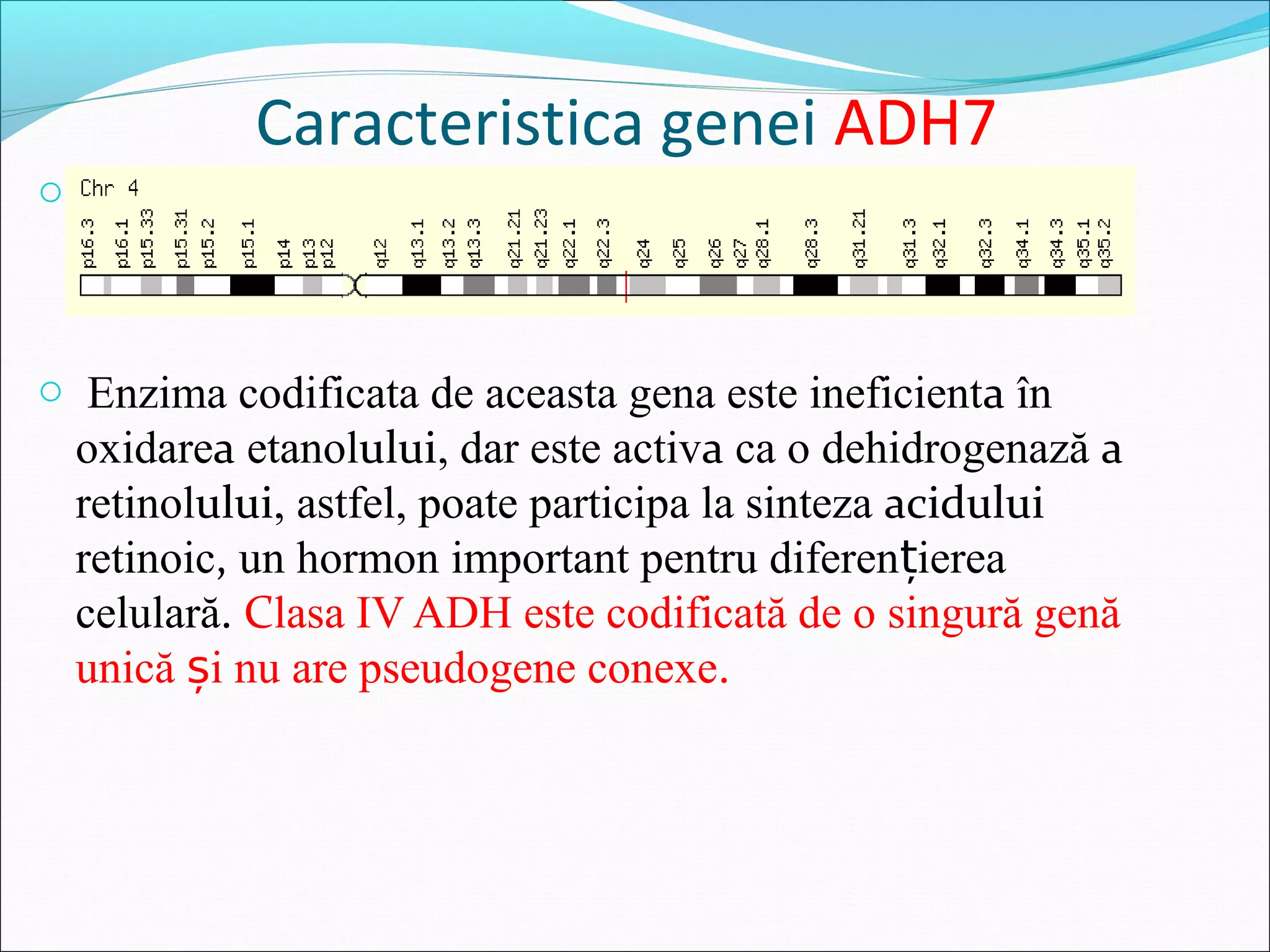 Caracteristica genei ADH7

Chr 4

p16.3 p16.1 p15.33 p15.31 p15.2 p15.1 p14 p13 p12 q12 q13.1 q13.2 q13.3 q21.21 q21.23 q22.1 q22.3 q24 q25 q26 q27 q28.1 q28.3 q31.21 q31.3 q32.1 q32.3 q34.1 q34.3 q35.1 q35.2

Enzima codificata de aceasta gena este ineficienta în oxidarea etanolului, dar este activa ca o dehidrogenază a retinolului, astfel, poate participa la sinteza acidului retinoic, un hormon important pentru diferențierea celulară. Clasa IV ADH este codificată de o singură genă unică și nu are pseudogene conexe.